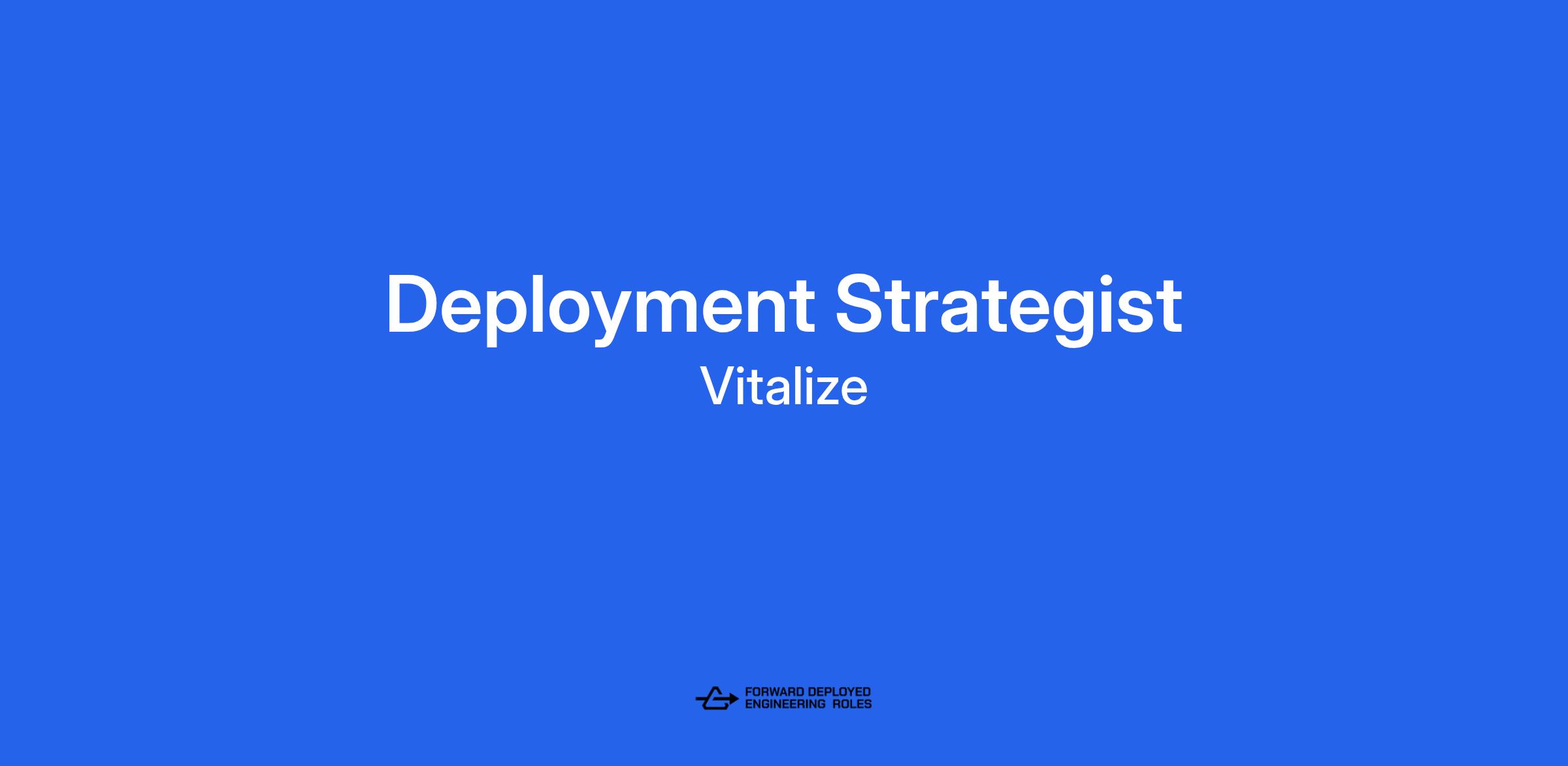 Deployment Strategist
Vitalize

FORWARD DEPLOYED
ENGINEERING ROLES